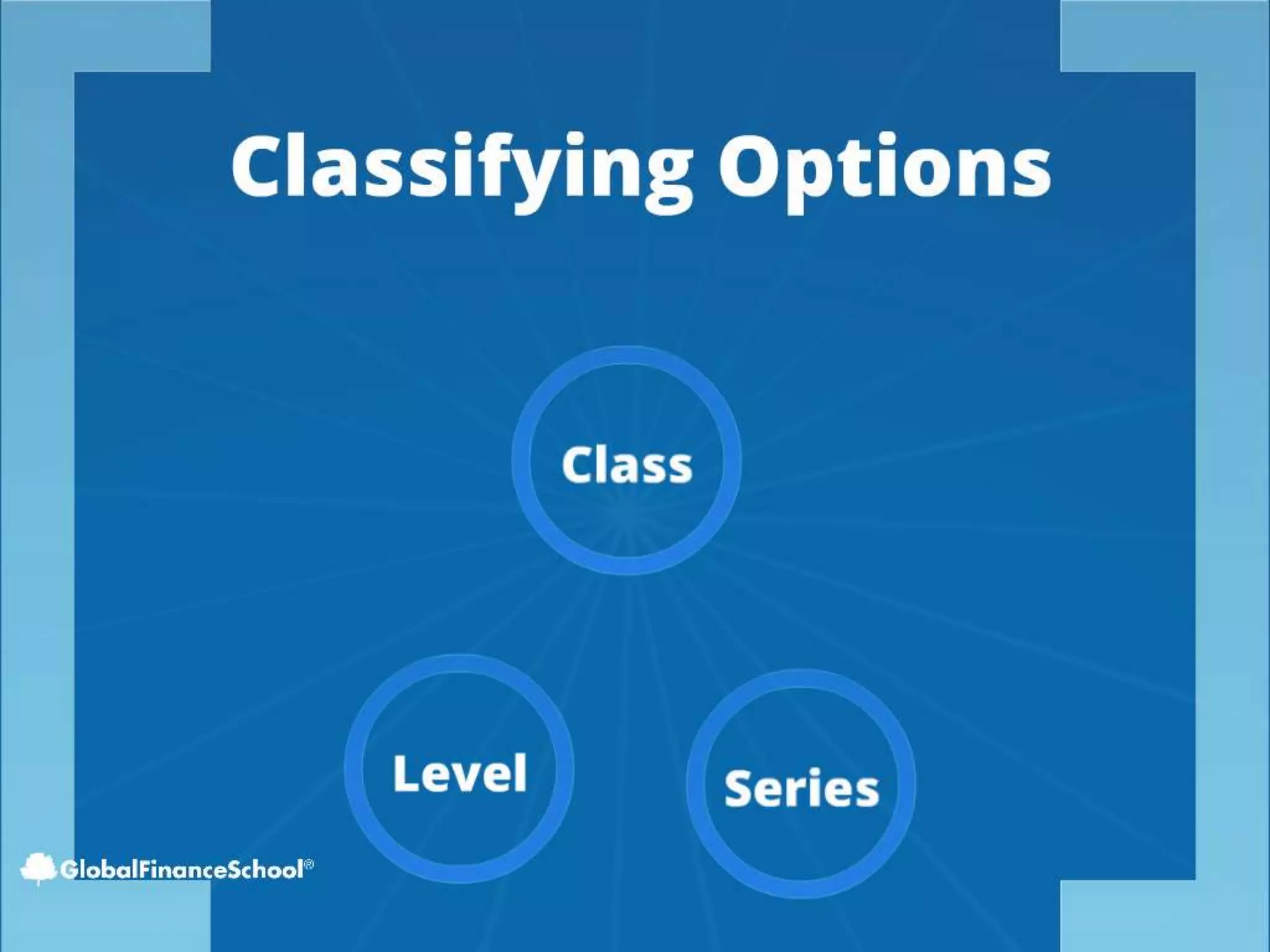 Classifying Options

Class

Level

Series

GlobalFinanceSchool®